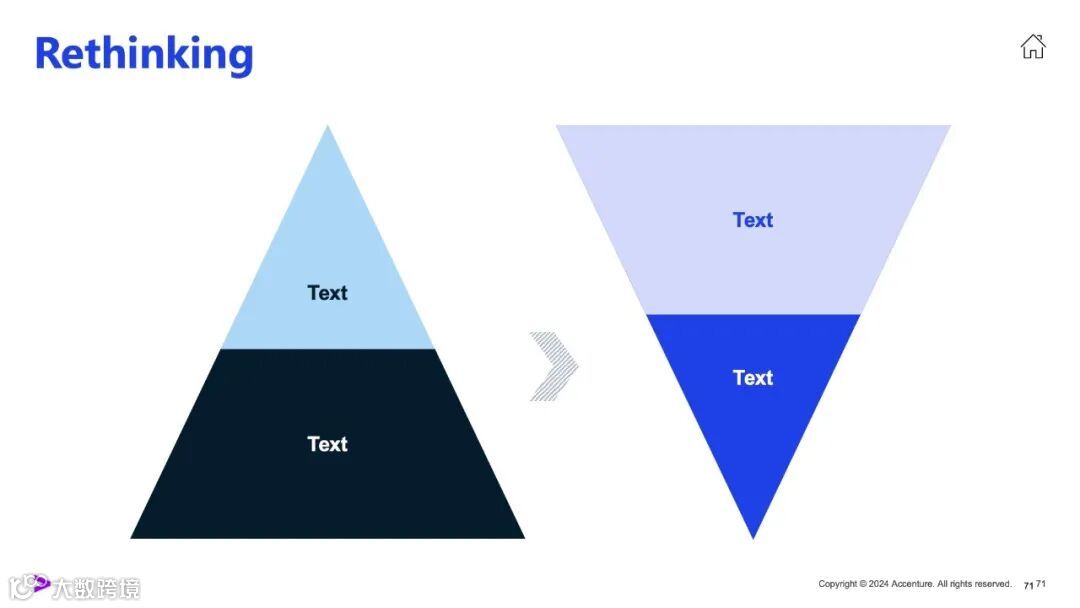 Rethinking

Text

Text

Text

Text

大数跨境

Copyright © 2024 Accenture. All rights reserved. 71 71